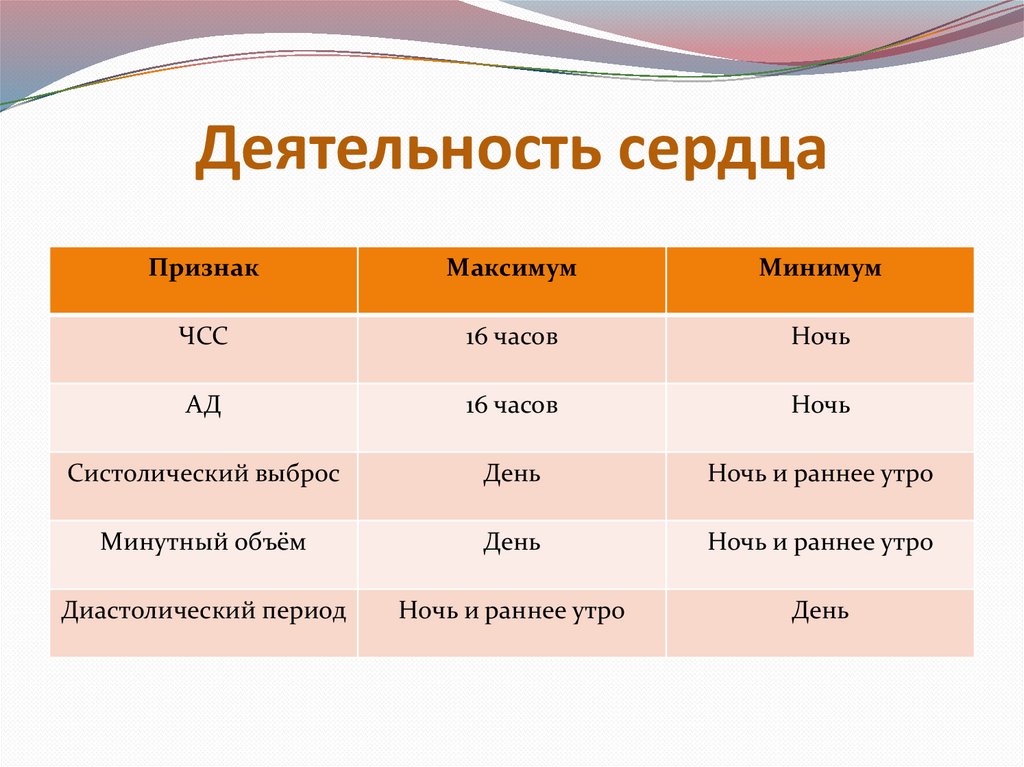 Деятельность сердца

| Признак | Максимум | Минимум |
|---|---|---|
| ЧСС | 16 часов | Ночь |
| АД | 16 часов | Ночь |
| Систолический выброс | День | Ночь и раннее утро |
| Минутный объём | День | Ночь и раннее утро |
| Диастолический период | Ночь и раннее утро | День |